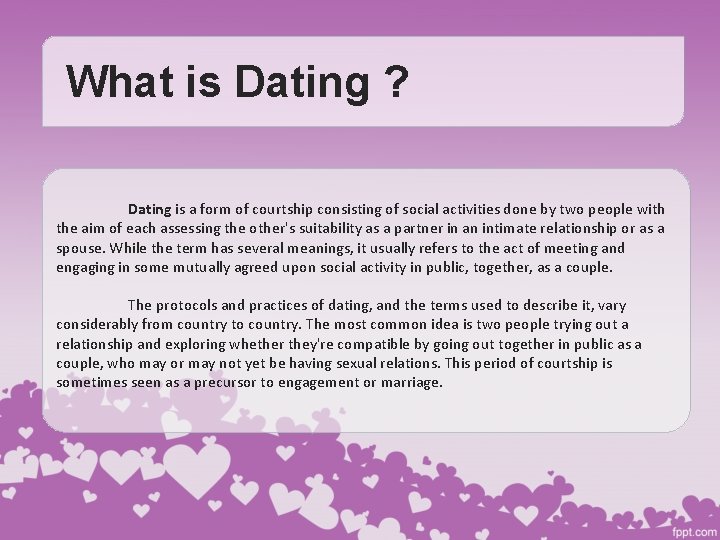 What is Dating ?

Dating is a form of courtship consisting of social activities done by two people with the aim of each assessing the other's suitability as a partner in an intimate relationship or as a spouse. While the term has several meanings, it usually refers to the act of meeting and engaging in some mutually agreed upon social activity in public, together, as a couple.

The protocols and practices of dating, and the terms used to describe it, vary considerably from country to country. The most common idea is two people trying out a relationship and exploring whether they're compatible by going out together in public as a couple, who may or may not yet be having sexual relations. This period of courtship is sometimes seen as a precursor to engagement or marriage.

fppt.com